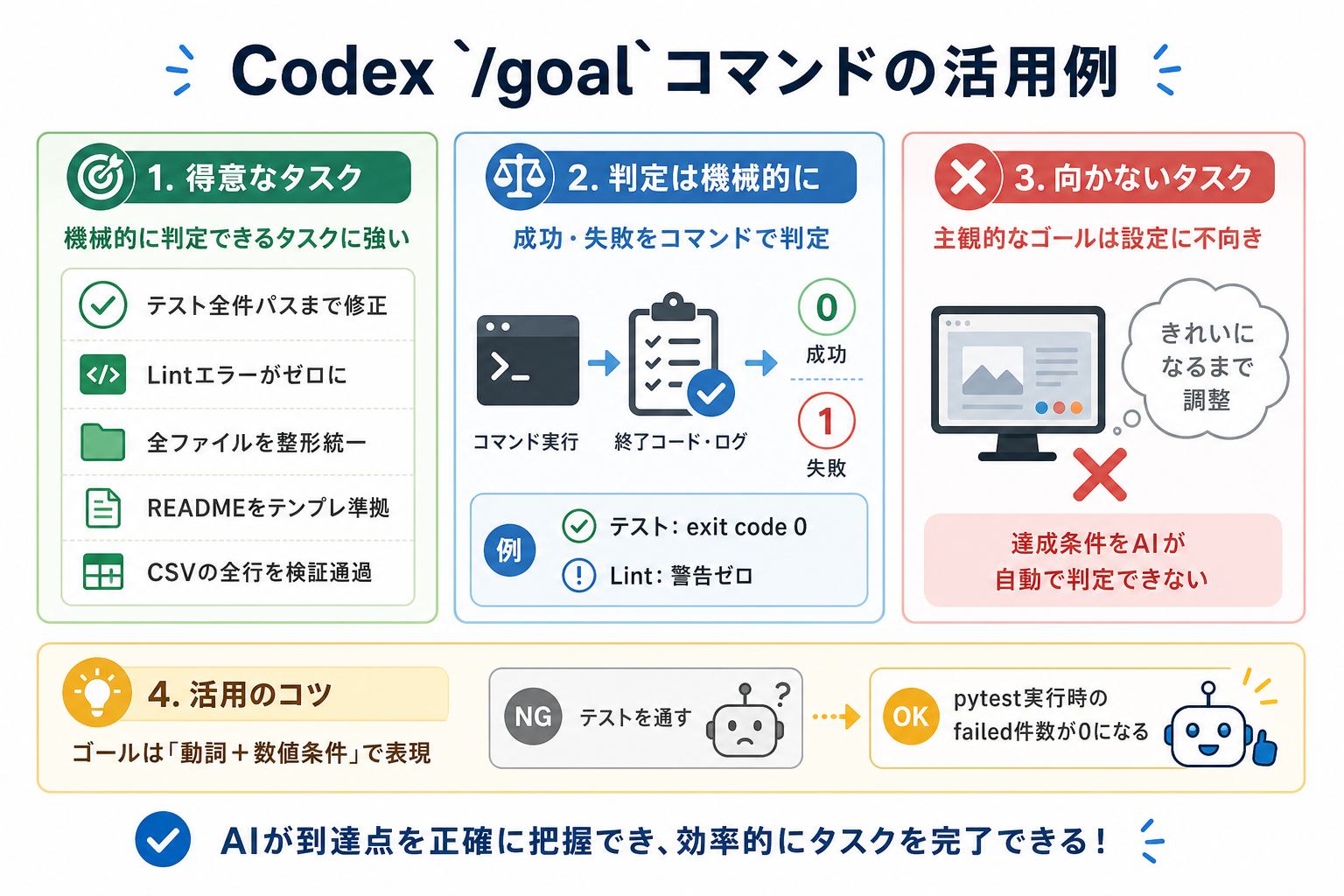 Codex `/goal` コマンドの活用例

1. 得意なタスク
機械的に判定できるタスクに強い
テスト全件パスまで修正
Lintエラーがゼロに
全ファイルを整形統一
READMEをテンプレ準拠
CSVの全行を検証通過

2. 判定は機械的に
成功・失敗をコマンドで判定
コマンド実行
終了コード・ログ
0
成功
1
失敗
例
テスト: exit code 0
Lint: 警告ゼロ

3. 向かないタスク
主観的なゴールは設定に不向き
きれいになるまで調整
達成条件をAIが自動で判定できない

4. 活用のコツ
ゴールは「動詞＋数値条件」で表現
NG テストを通す
?
OK pytest実行時のfailed件数が0になる

AIが到達点を正確に把握でき、効率的にタスクを完了できる！